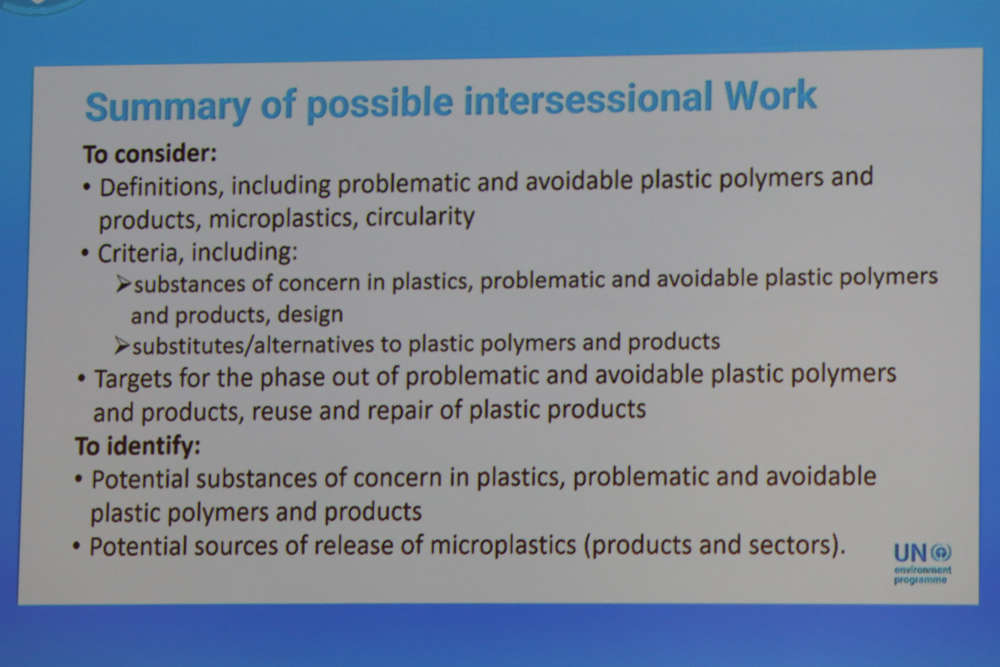 Summary of possible intersessional Work

To consider:

• Definitions, including problematic and avoidable plastic polymers and products, microplastics, circularity

• Criteria, including:

➢substances of concern in plastics, problematic and avoidable plastic polymers and products, design

➢substitutes/alternatives to plastic polymers and products

• Targets for the phase out of problematic and avoidable plastic polymers and products, reuse and repair of plastic products

To identify:

• Potential substances of concern in plastics, problematic and avoidable plastic polymers and products

• Potential sources of release of microplastics (products and sectors).

UN environment programme